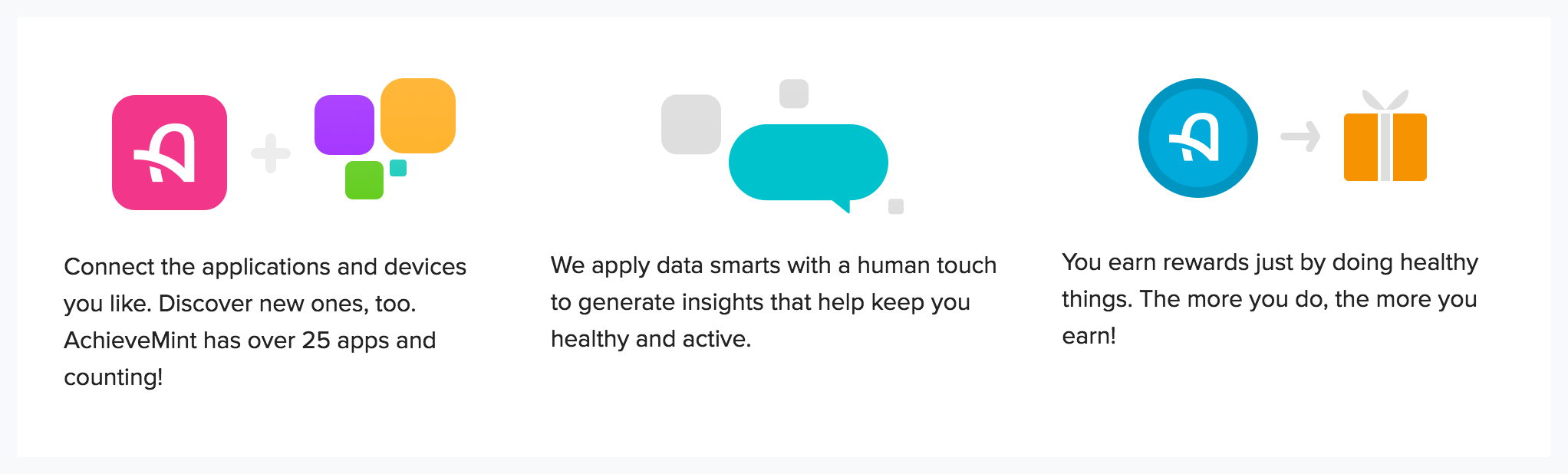 Connect the applications and devices you like. Discover new ones, too. AchieveMint has over 25 apps and counting!

We apply data smarts with a human touch to generate insights that help keep you healthy and active.

You earn rewards just by doing healthy things. The more you do, the more you earn!